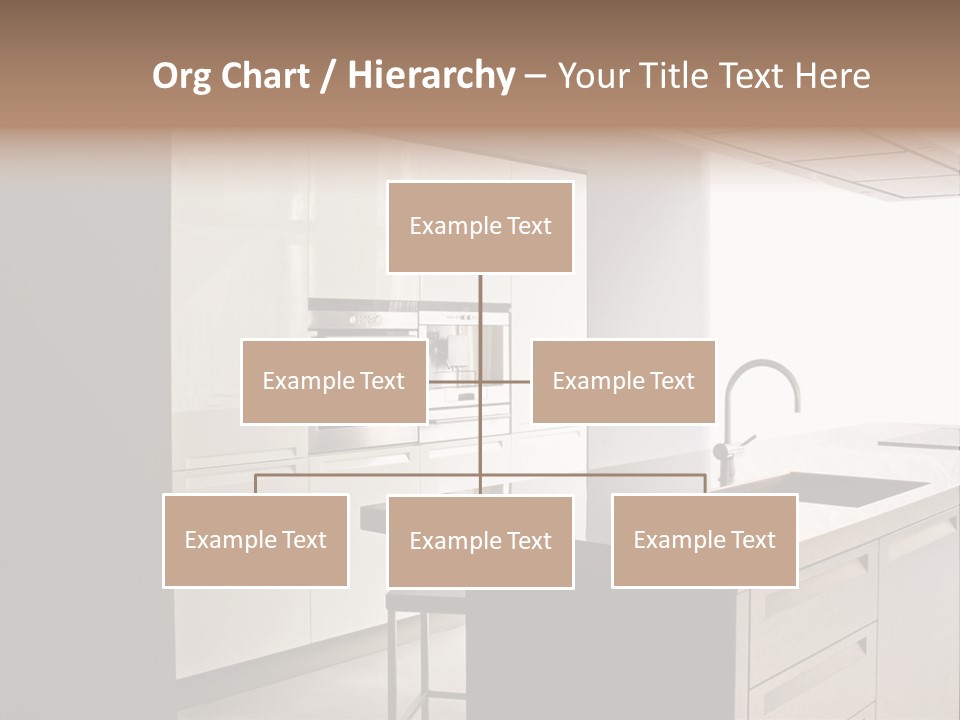 Org Chart / Hierarchy – Your Title Text Here

Example Text

Example Text

Example Text

Example Text

Example Text

Example Text